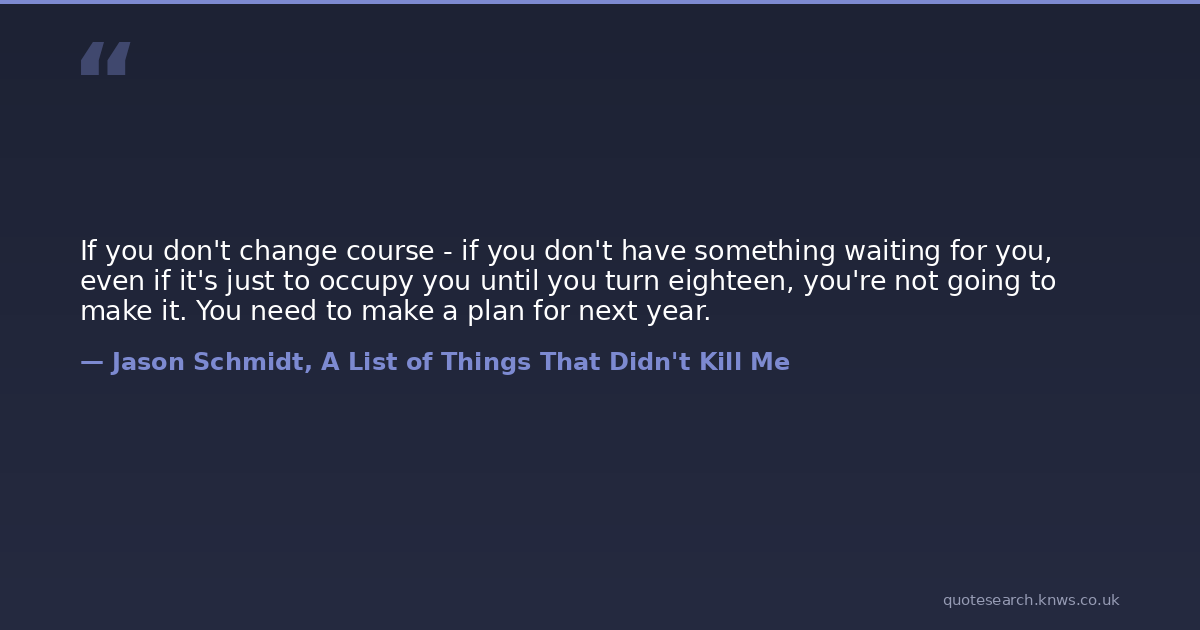 “

If you don't change course - if you don't have something waiting for you, even if it's just to occupy you until you turn eighteen, you're not going to make it. You need to make a plan for next year.

— Jason Schmidt, A List of Things That Didn't Kill Me

quotesearch.knws.co.uk